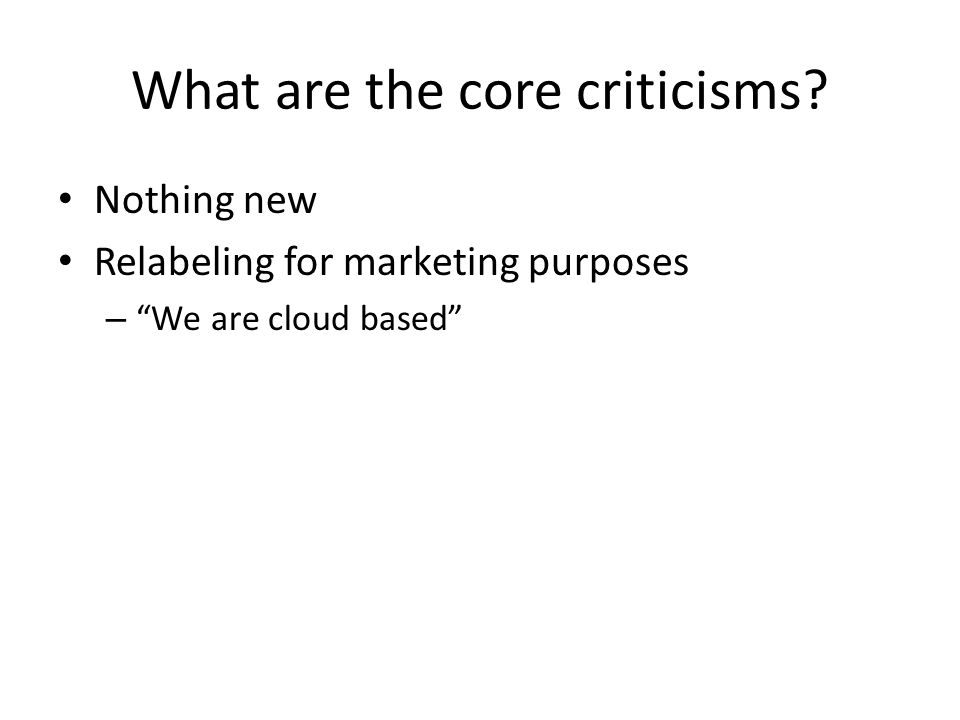 What are the core criticisms?

• Nothing new
• Relabeling for marketing purposes
– “We are cloud based”